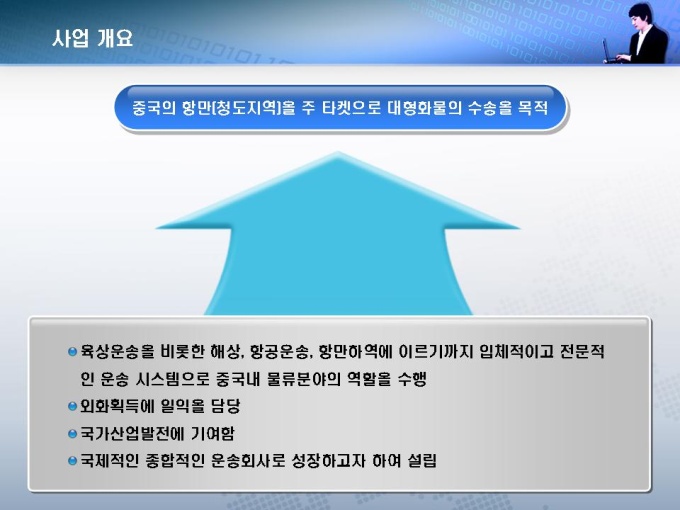 사업 개요

중국의 항만(청도지역)을 주 타켓으로 대형화물의 수송을 목적

육상운송을 비롯한 해상, 항공운송, 항만하역에 이르기까지 입체적이고 전문적인 운송 시스템으로 중국내 물류분야의 역할을 수행

외화획득에 일익을 담당

국가산업발전에 기여함

국제적인 종합적인 운송회사로 성장하고자 하여 설립